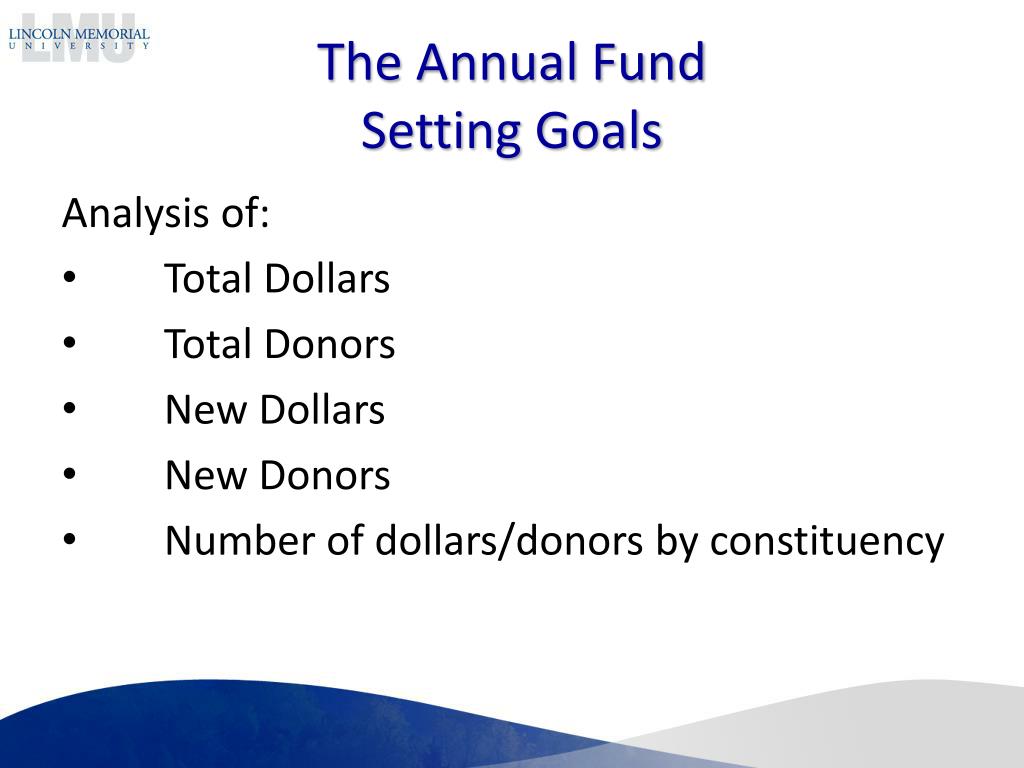 LMU
LINCOLN MEMORIAL
UNIVERSITY

The Annual Fund
Setting Goals

Analysis of:
• Total Dollars
• Total Donors
• New Dollars
• New Donors
• Number of dollars/donors by constituency